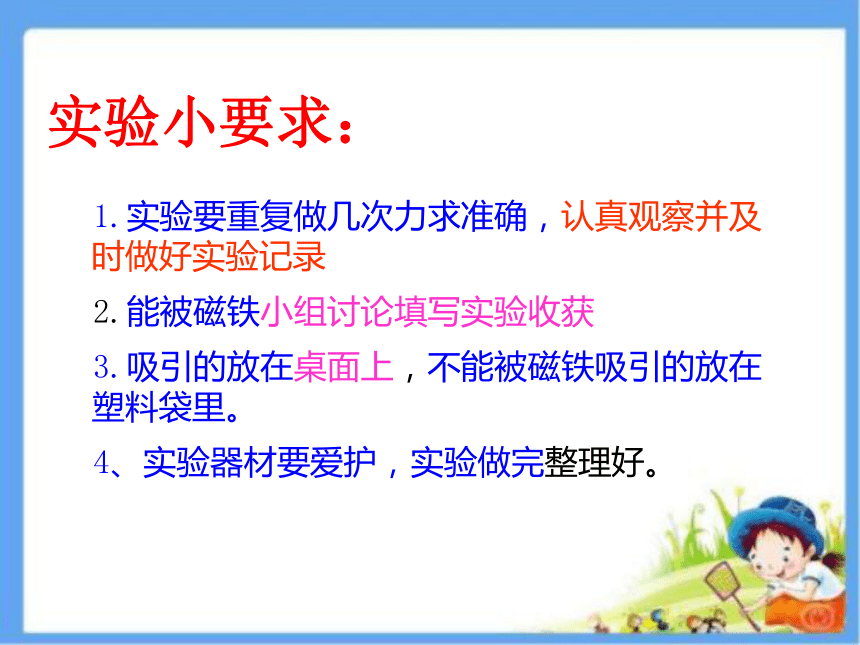 实验小要求：

1. 实验要重复做几次力求准确，认真观察并及时做好实验记录

2. 能被磁铁小组讨论填写实验收获

3. 吸引的放在桌面上，不能被磁铁吸引的放在塑料袋里。

4、实验器材要爱护，实验做完整理好。